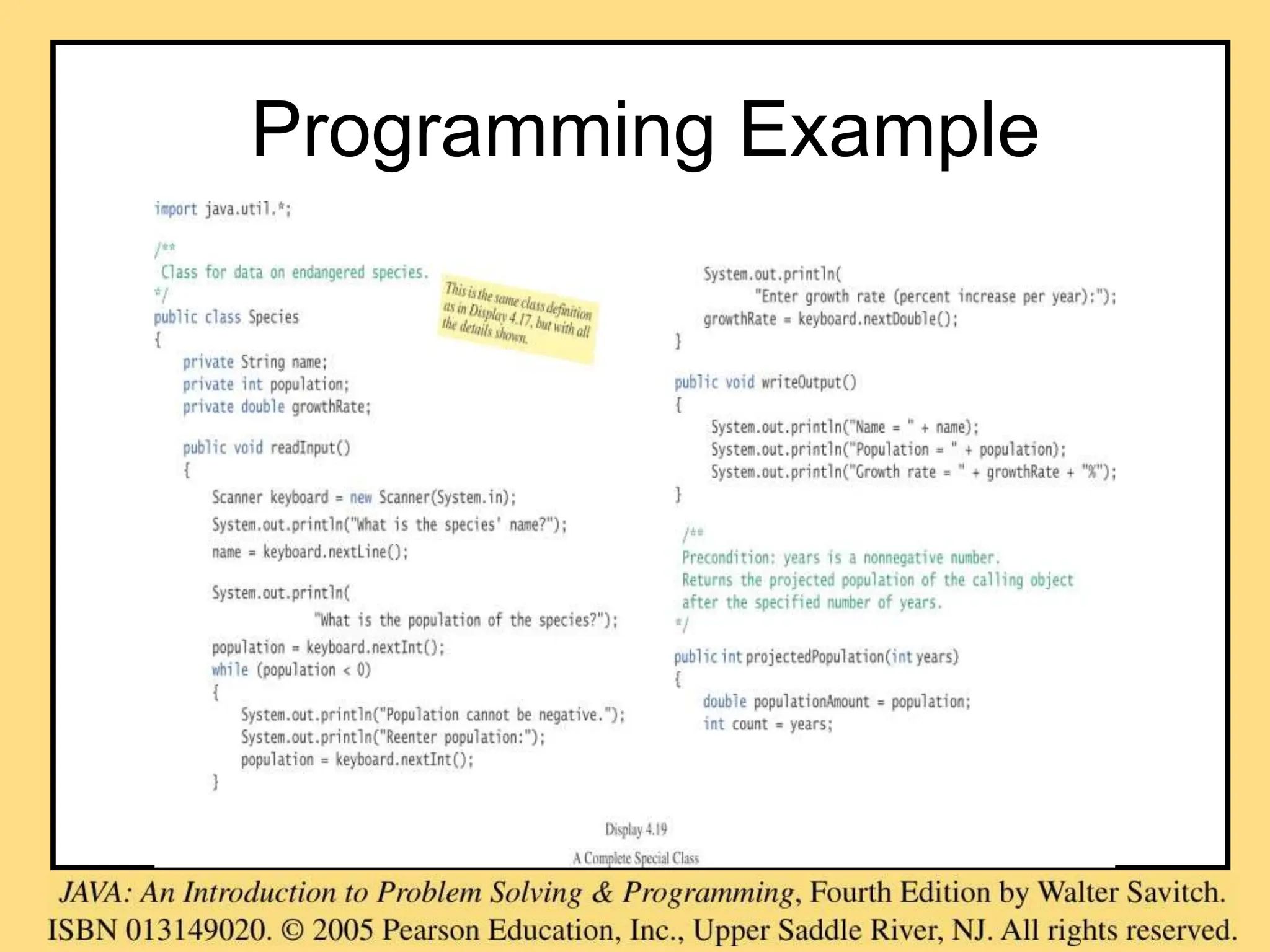 Programming Example

import java.util.*;

/**
 Class for data on endangered species.
*/
public class Species
{
    private String name;
    private int population;
    private double growthRate;

    public void readInput()
    {
        Scanner keyboard = new Scanner(System.in);
        System.out.println("What is the species' name?");
        name = keyboard.nextLine();

        System.out.println(
                    "What is the population of the species?");
        population = keyboard.nextInt();
        while (population < 0)
        {
            System.out.println("Population cannot be negative.");
            System.out.println("Reenter population:");
            population = keyboard.nextInt();
        }

This is the same class definition as in Display 4.17, but with all the details shown.

        System.out.println(
              "Enter growth rate (percent increase per year):");
        growthRate = keyboard.nextDouble();
    }

    public void writeOutput()
    {
        System.out.println("Name = " + name);
        System.out.println("Population = " + population);
        System.out.println("Growth rate = " + growthRate + "%");
    }

    /**
     Precondition: years is a nonnegative number.
     Returns the projected population of the calling object
     after the specified number of years.
    */
    public int projectedPopulation(int years)
    {
        double populationAmount = population;
        int count = years;

Display 4.19
A Complete Special Class

JAVA: An Introduction to Problem Solving & Programming, Fourth Edition by Walter Savitch. ISBN 013149020. © 2005 Pearson Education, Inc., Upper Saddle River, NJ. All rights reserved.